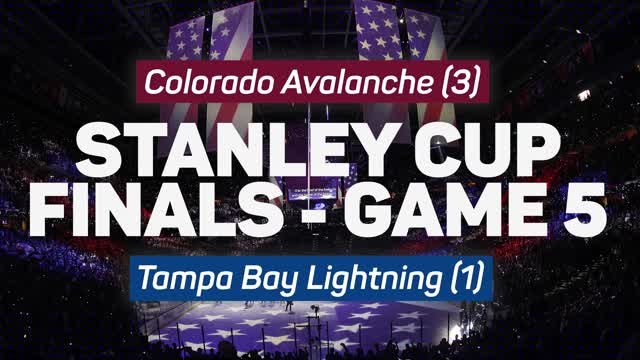 Colorado Avalanche (3)

STANLEY CUP FINALS - GAME 5

Tampa Bay Lightning (1)